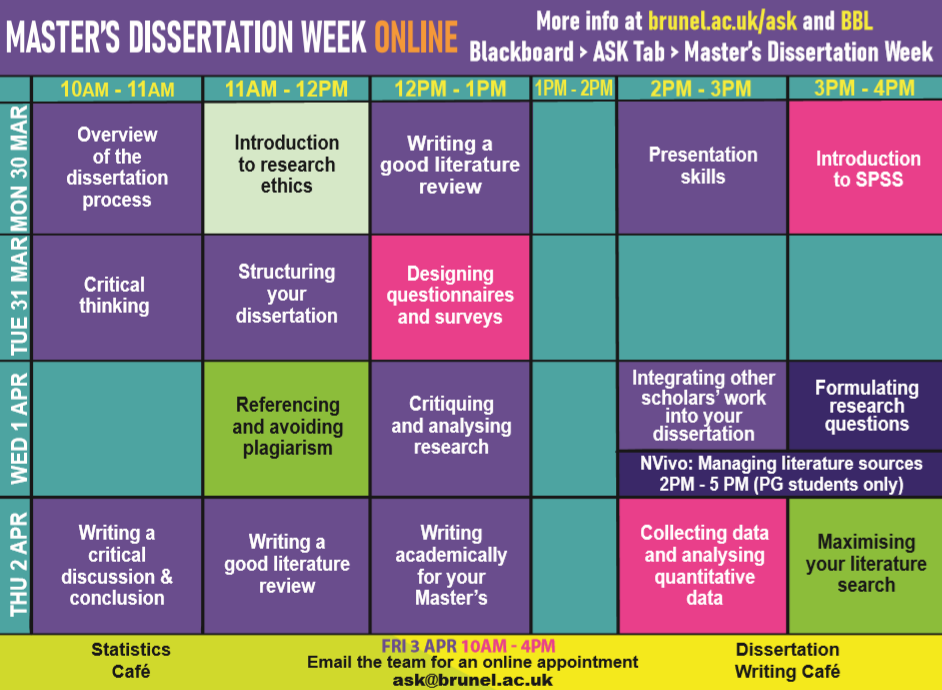 MASTER'S DISSERTATION WEEK ONLINE

More info at brunel.ac.uk/ask and BBL
Blackboard > ASK Tab > Master's Dissertation Week

| | 10AM - 11AM | 11AM - 12PM | 12PM - 1PM | 1PM - 2PM | 2PM - 3PM | 3PM - 4PM |
|---|---|---|---|---|---|---|
| MON 30 MAR | Overview of the dissertation process | Introduction to research ethics | Writing a good literature review | | Presentation skills | Introduction to SPSS |
| TUE 31 MAR | Critical thinking | Structuring your dissertation | Designing questionnaires and surveys | | | |
| WED 1 APR | | Referencing and avoiding plagiarism | Critiquing and analysing research | | Integrating other scholars' work into your dissertation | Formulating research questions |
| | | | | | NVivo: Managing literature sources 2PM - 5 PM (PG students only) | |
| THU 2 APR | Writing a critical discussion & conclusion | Writing a good literature review | Writing academically for your Master's | | Collecting data and analysing quantitative data | Maximising your literature search |

Statistics Café

FRI 3 APR 10AM - 4PM
Email the team for an online appointment
ask@brunel.ac.uk

Dissertation Writing Café